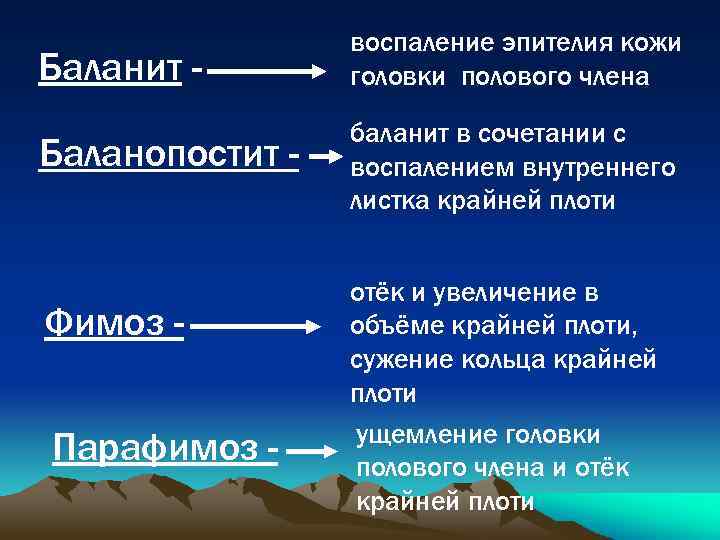 Баланит - воспаление эпителия кожи головки полового члена

Баланопостит - баланит в сочетании с воспалением внутреннего листка крайней плоти

Фимоз - отёк и увеличение в объёме крайней плоти, сужение кольца крайней плоти

Парафимоз - ущемление головки полового члена и отёк крайней плоти